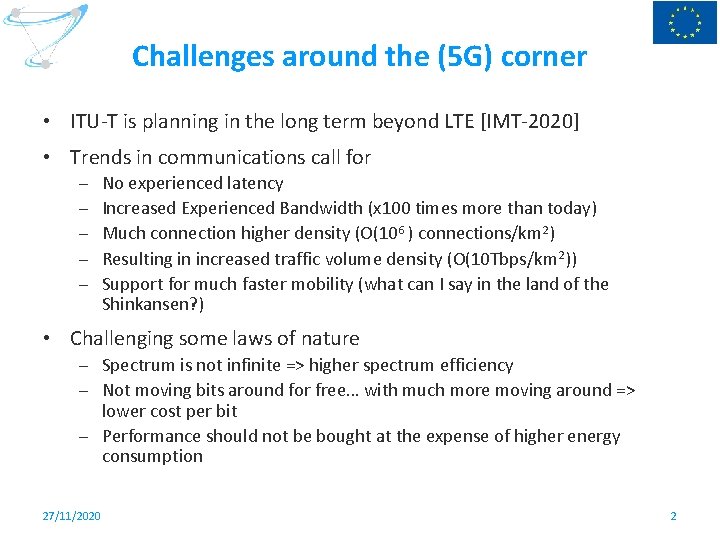 Challenges around the (5G) corner

• ITU-T is planning in the long term beyond LTE [IMT-2020]

• Trends in communications call for
– No experienced latency
– Increased Experienced Bandwidth (x100 times more than today)
– Much connection higher density (O($10^6$) connections/$km^2$)
– Resulting in increased traffic volume density (O(10Tbps/$km^2$))
– Support for much faster mobility (what can I say in the land of the Shinkansen?)

• Challenging some laws of nature
– Spectrum is not infinite => higher spectrum efficiency
– Not moving bits around for free... with much more moving around => lower cost per bit
– Performance should not be bought at the expense of higher energy consumption

27/11/2020

2